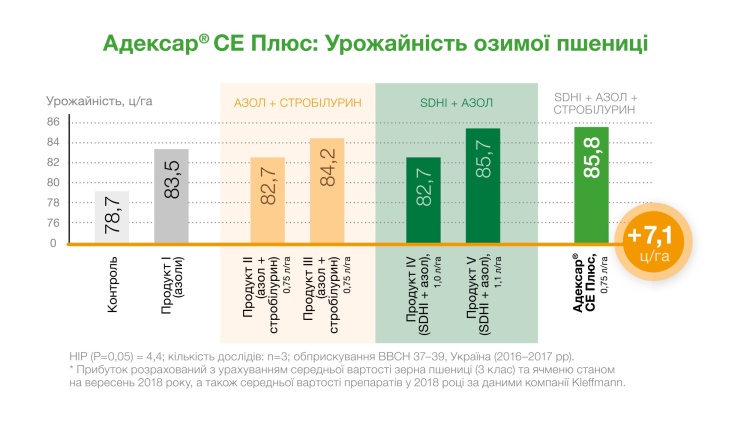 Адексар® СЕ Плюс: Урожайність озимої пшениці

Урожайність, ц/га

АЗОЛ + СТРОБІЛУРИН

SDHI + АЗОЛ

SDHI + АЗОЛ + СТРОБІЛУРИН

86
84
82
80
78
76
0

78,7
83,5
82,7
84,2
82,7
85,7
85,8

+7,1 ц/га

Контроль

Продукт I (азоли)

Продукт II (азол + стробілурин) 0,75 л/га

Продукт III (азол + стробілурин) 0,75 л/га

Продукт IV (SDHI + азол), 1,0 л/га

Продукт V (SDHI + азол), 1,1 л/га

Адексар® СЕ Плюс, 0,75 л/га

НІР (Р=0,05) = 4,4; кількість дослідів: n=3; обприскування ВВСН 37–39, Україна (2016–2017 рр).
* Прибуток розрахований з урахуванням середньої вартості зерна пшениці (3 клас) та ячменю станом на вересень 2018 року, а також середньої вартості препаратів у 2018 році за даними компанії Kleffmann.